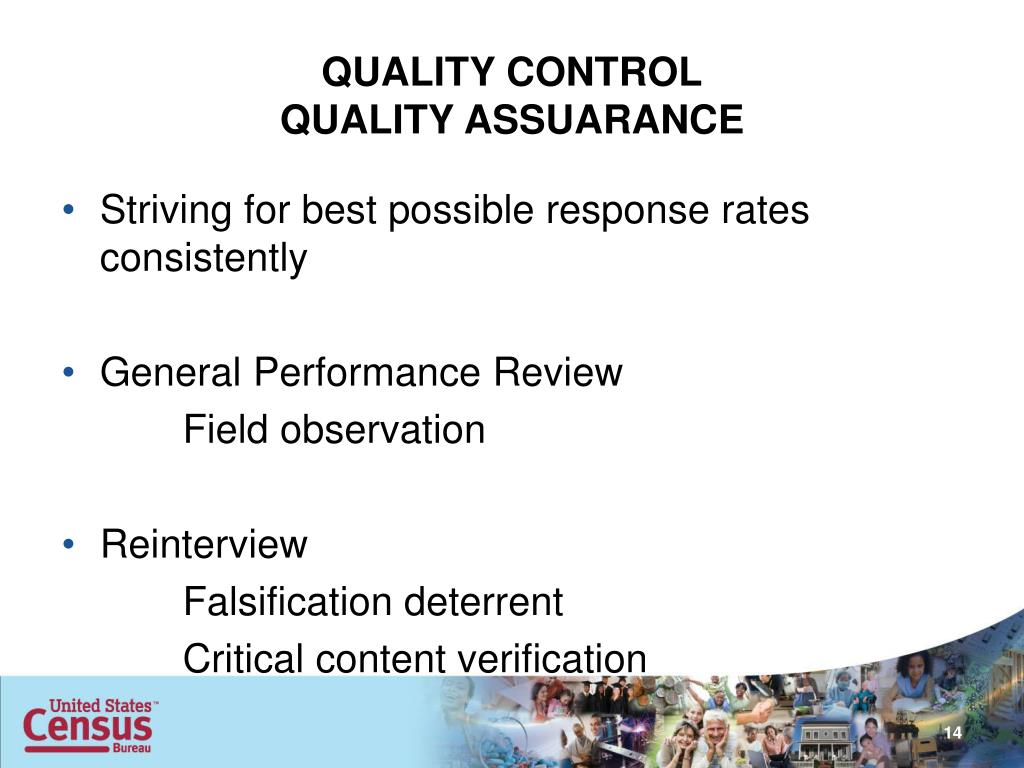 QUALITY CONTROL
QUALITY ASSUARANCE

• Striving for best possible response rates consistently

• General Performance Review
Field observation

• Reinterview
Falsification deterrent
Critical content verification

United States™
Census
Bureau

14